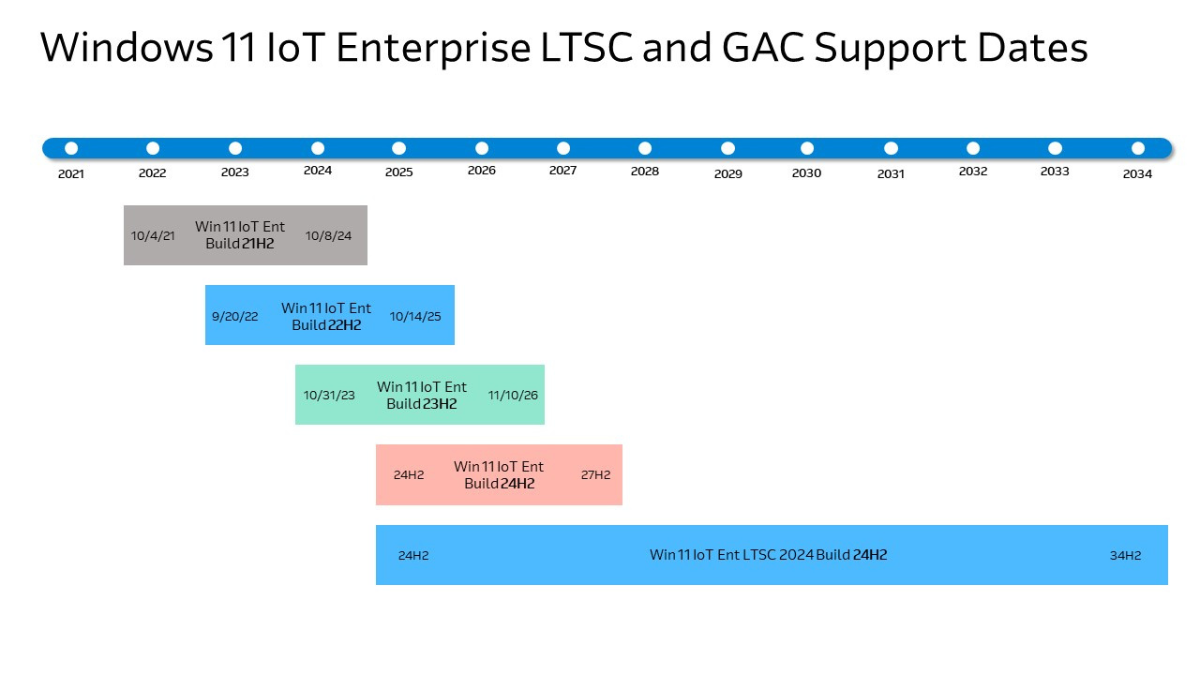 Windows 11 IoT Enterprise LTSC and GAC Support Dates

2021 2022 2023 2024 2025 2026 2027 2028 2029 2030 2031 2032 2033 2034

10/4/21 Win 11 IoT Ent Build 21H2 10/8/24

9/20/22 Win 11 IoT Ent Build 22H2 10/14/25

10/31/23 Win 11 IoT Ent Build 23H2 11/10/26

24H2 Win 11 IoT Ent Build 24H2 27H2

24H2 Win 11 IoT Ent LTSC 2024 Build 24H2 34H2